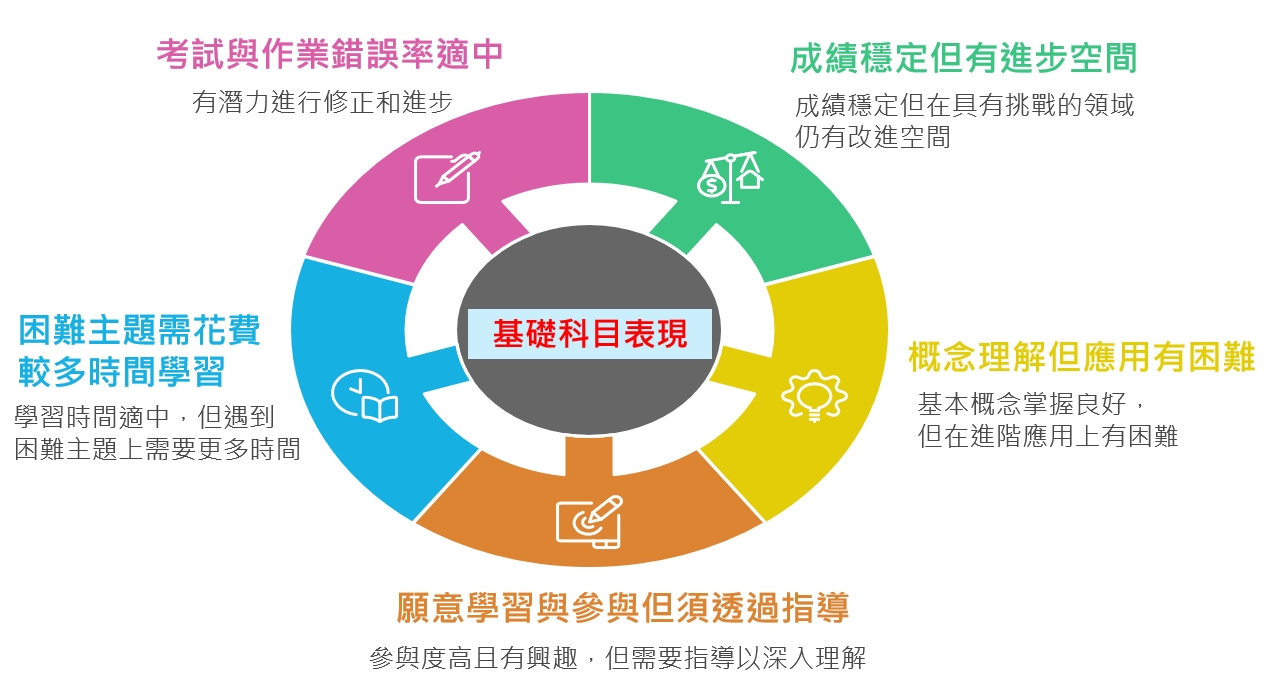 考試與作業錯誤率適中

有潛力進行修正和進步

成績穩定但有進步空間

成績穩定但在具有挑戰的領域仍有改進空間

基礎科目表現

困難主題需花費較多時間學習

學習時間適中，但遇到困難主題上需要更多時間

概念理解但應用有困難

基本概念掌握良好，但在進階應用上有困難

願意學習與參與但須透過指導

參與度高且有興趣，但需要指導以深入理解